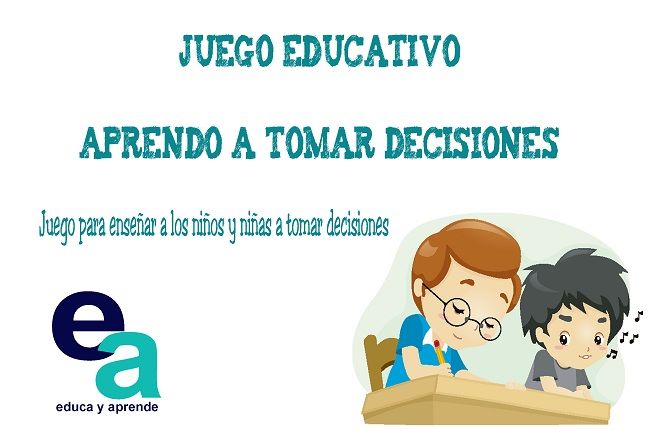 JUEGO EDUCATIVO

APRENDO A TOMAR DECISIONES

Juego para enseñar a los niños y niñas a tomar decisiones

ea
educa y aprende